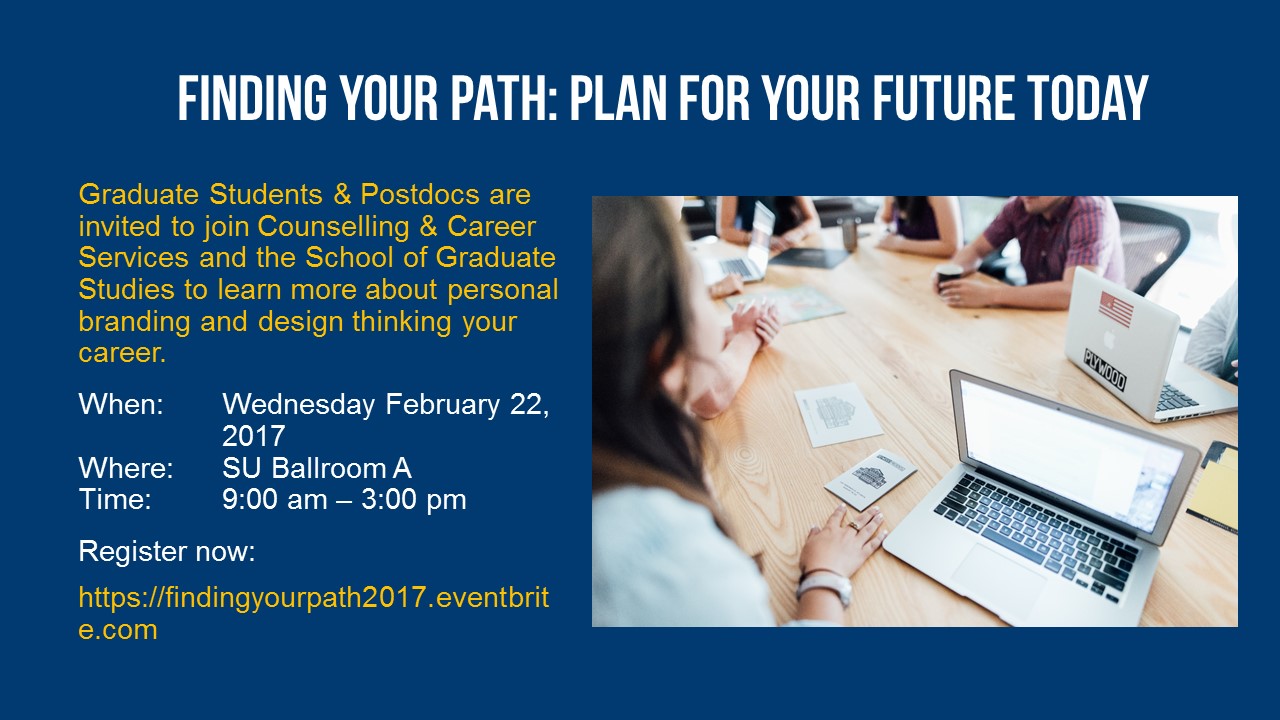 FINDING YOUR PATH: PLAN FOR YOUR FUTURE TODAY

Graduate Students & Postdocs are invited to join Counselling & Career Services and the School of Graduate Studies to learn more about personal branding and design thinking your career.

When: Wednesday February 22, 2017
Where: SU Ballroom A
Time: 9:00 am – 3:00 pm

Register now:

https://findingyourpath2017.eventbrite.com

PLYWOOD